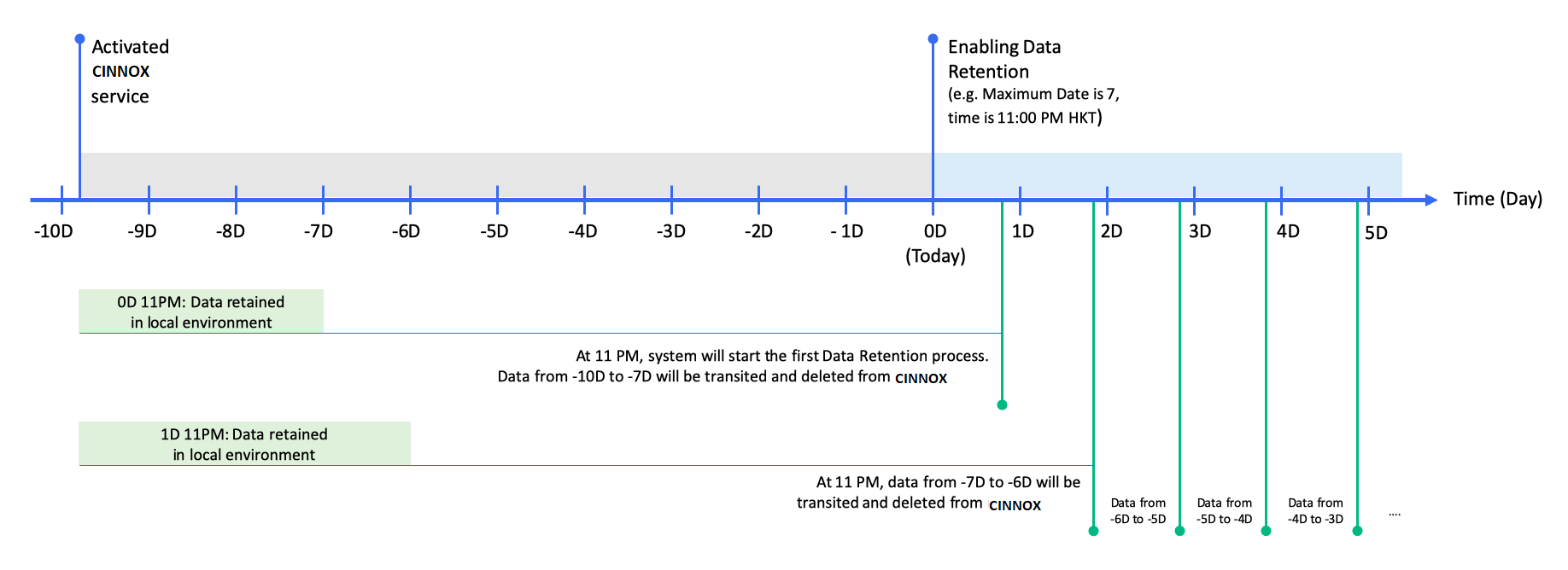 Activated CINNOX service

Enabling Data Retention (e.g. Maximum Date is 7, time is 11:00 PM HKT)

Time (Day)

-10D -9D -8D -7D -6D -5D -4D -3D -2D - 1D 0D (Today) 1D 2D 3D 4D 5D

0D 11PM: Data retained in local environment

At 11 PM, system will start the first Data Retention process. Data from -10D to -7D will be transited and deleted from CINNOX

1D 11PM: Data retained in local environment

At 11 PM, data from -7D to -6D will be transited and deleted from CINNOX

Data from -6D to -5D

Data from -5D to -4D

Data from -4D to -3D

....